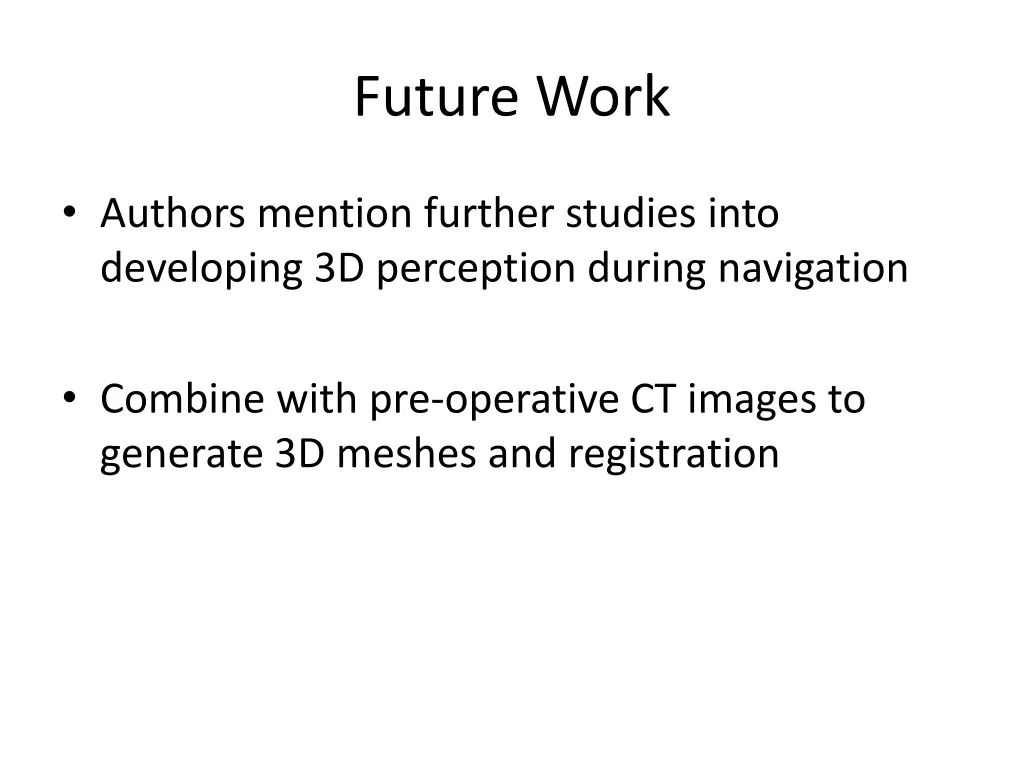 Future Work

• Authors mention further studies into developing 3D perception during navigation

• Combine with pre-operative CT images to generate 3D meshes and registration